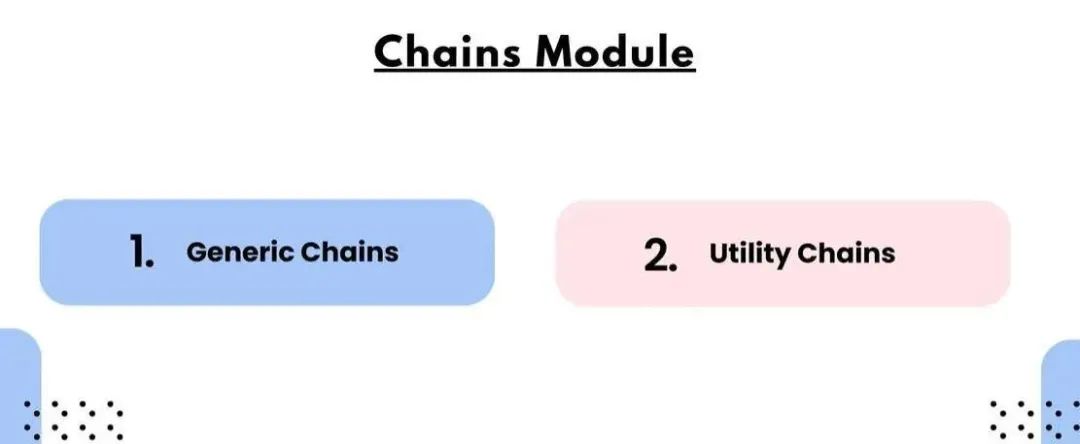 Chains Module

1. Generic Chains

2. Utility Chains